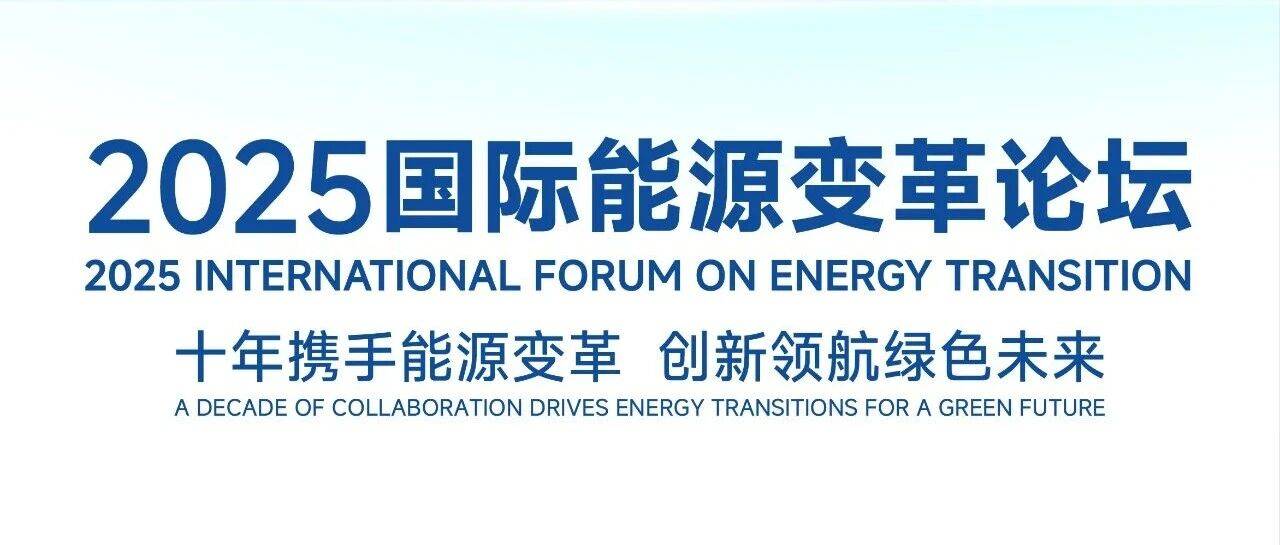 2025国际能源变革论坛
2025 INTERNATIONAL FORUM ON ENERGY TRANSITION
十年携手能源变革　创新领航绿色未来
A DECADE OF COLLABORATION DRIVES ENERGY TRANSITIONS FOR A GREEN FUTURE